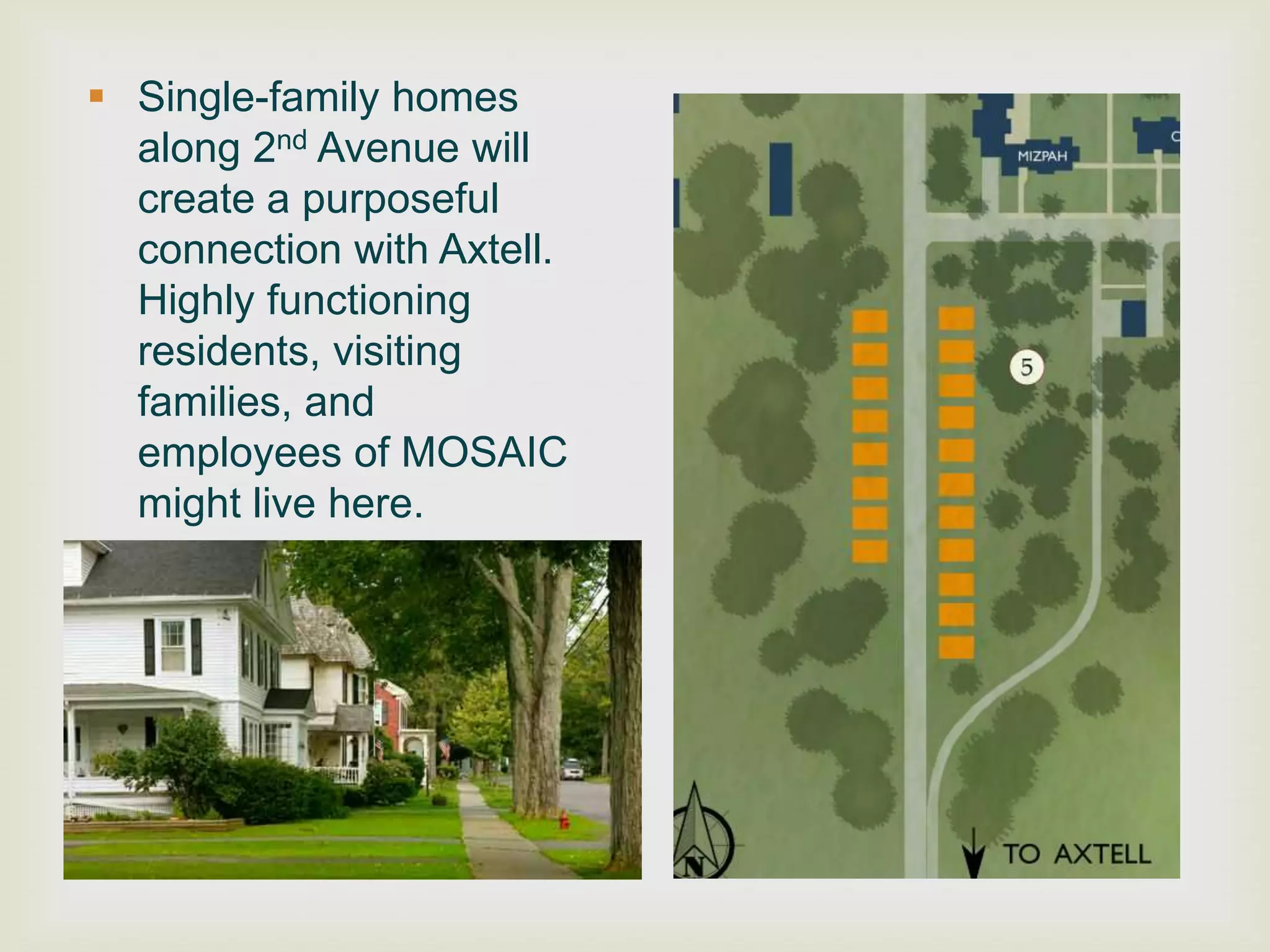 Single-family homes along 2$^{nd}$ Avenue will create a purposeful connection with Axtell. Highly functioning residents, visiting families, and employees of MOSAIC might live here.

MIZPAH

5

N

TO AXTELL